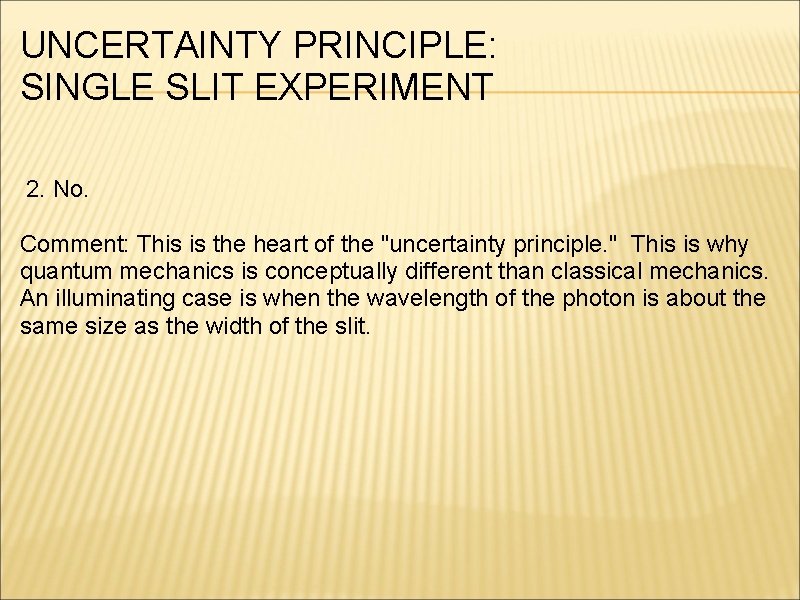 UNCERTAINTY PRINCIPLE:
SINGLE SLIT EXPERIMENT

2. No.

Comment: This is the heart of the "uncertainty principle." This is why quantum mechanics is conceptually different than classical mechanics. An illuminating case is when the wavelength of the photon is about the same size as the width of the slit.